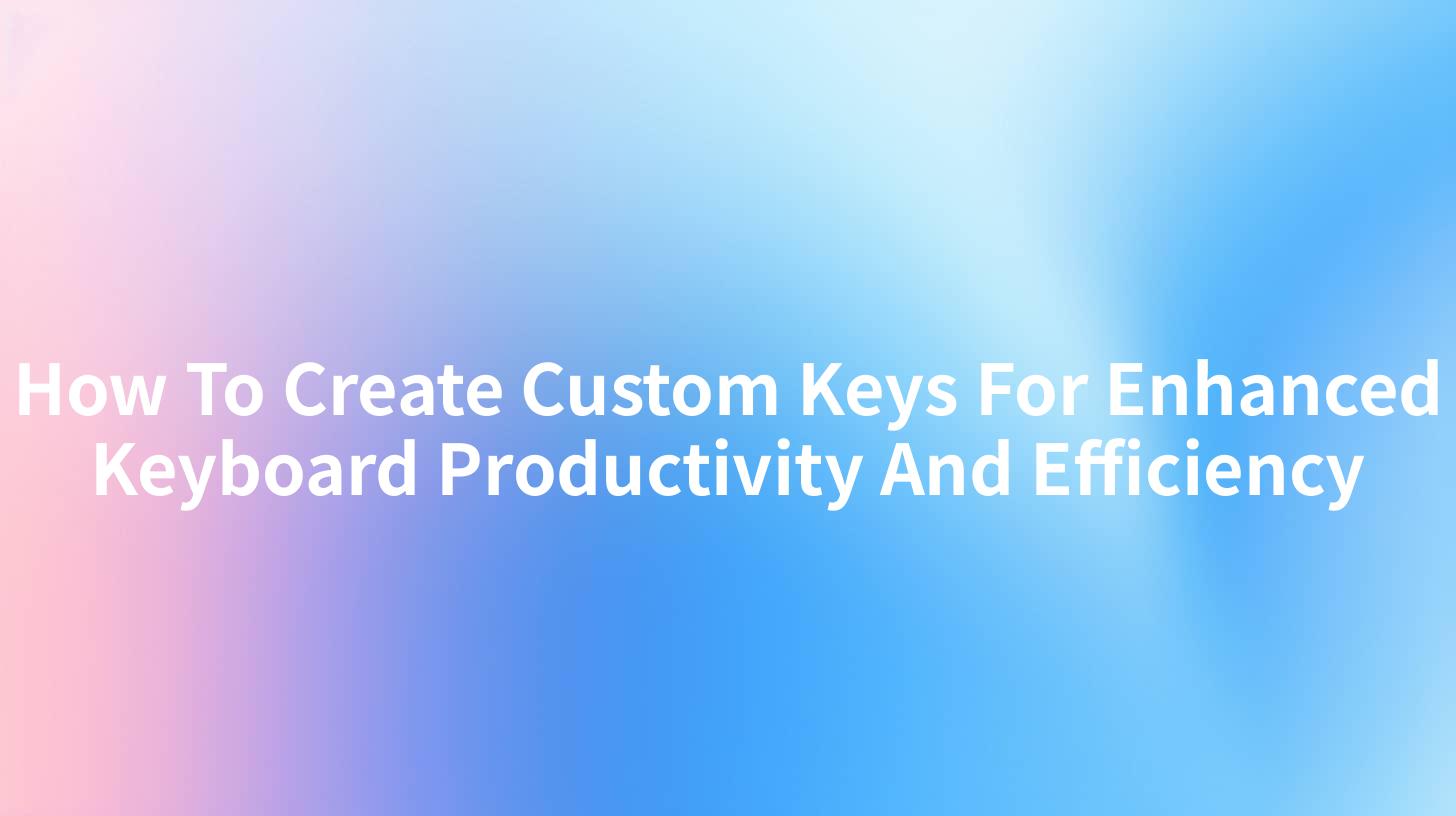 How To Create Custom Keys For Enhanced Keyboard Productivity And Efficiency